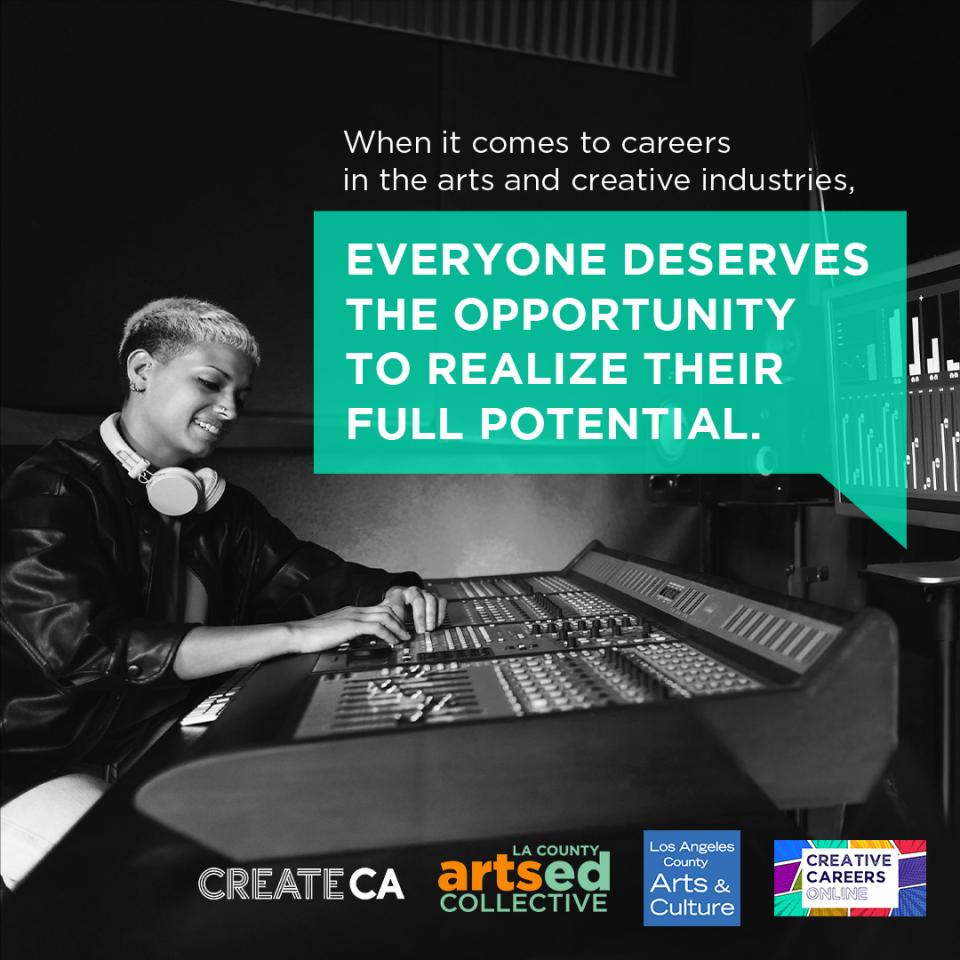 When it comes to careers in the arts and creative industries,

EVERYONE DESERVES THE OPPORTUNITY TO REALIZE THEIR FULL POTENTIAL.

CREATE CA

LA COUNTY artsed COLLECTIVE

Los Angeles County Arts & Culture

CREATIVE CAREERS ONLINE